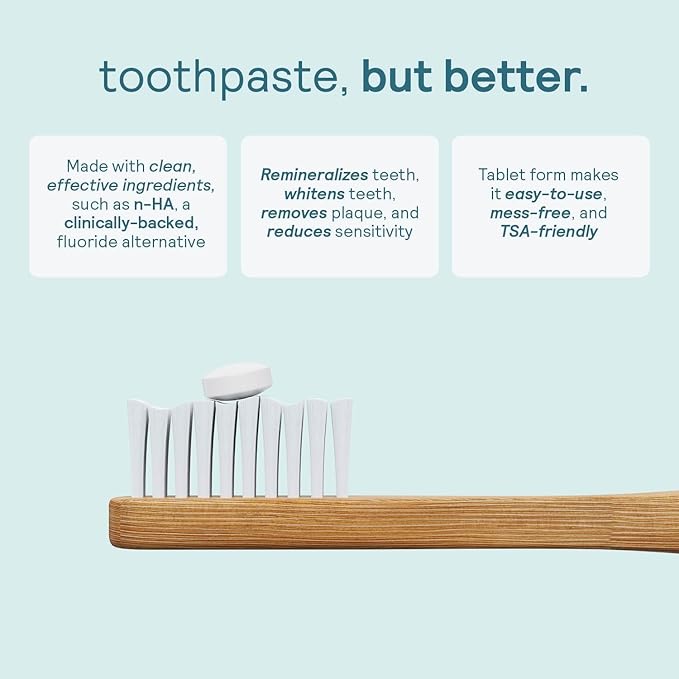 toothpaste, but better.

Made with clean, effective ingredients, such as n-HA, a clinically-backed, fluoride alternative

Remineralizes teeth, whitens teeth, removes plaque, and reduces sensitivity

Tablet form makes it easy-to-use, mess-free, and TSA-friendly